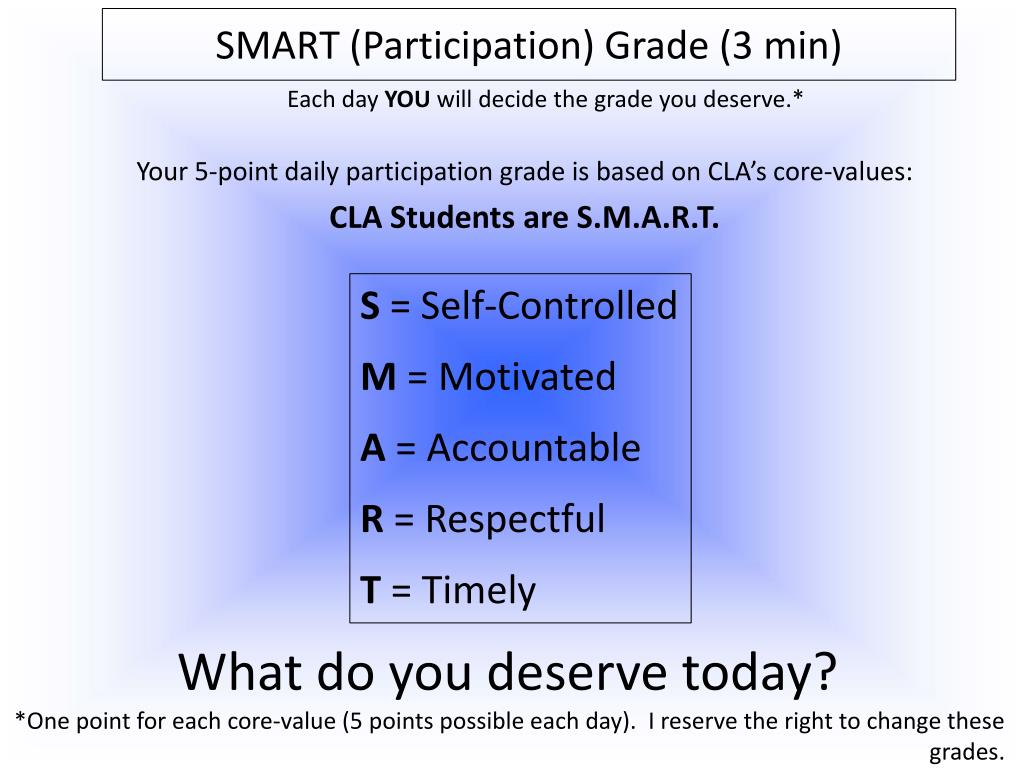 SMART (Participation) Grade (3 min)

Each day YOU will decide the grade you deserve.*

Your 5-point daily participation grade is based on CLA's core-values:

CLA Students are S.M.A.R.T.

S = Self-Controlled

M = Motivated

A = Accountable

R = Respectful

T = Timely

What do you deserve today?

*One point for each core-value (5 points possible each day). I reserve the right to change these grades.